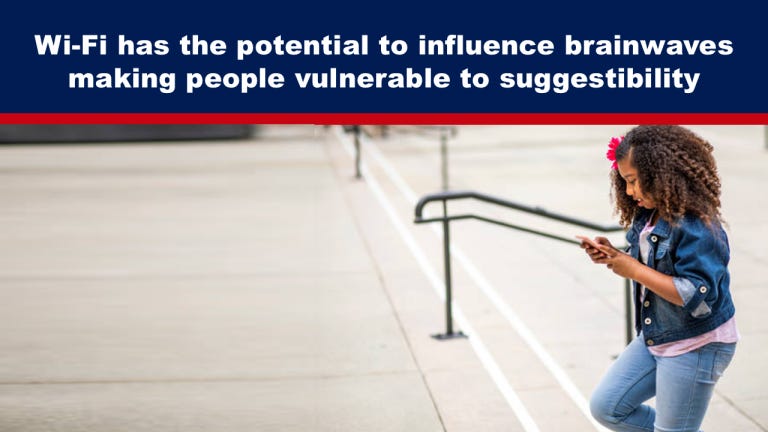 Wi-Fi has the potential to influence brainwaves making people vulnerable to suggestibility